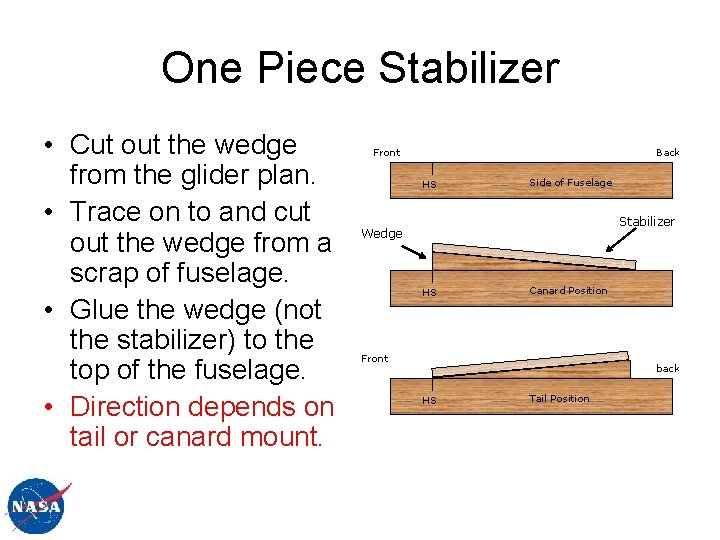 One Piece Stabilizer

• Cut out the wedge from the glider plan.
• Trace on to and cut out the wedge from a scrap of fuselage.
• Glue the wedge (not the stabilizer) to the top of the fuselage.
• Direction depends on tail or canard mount.

Front
Back
HS
Side of Fuselage

Wedge
Stabilizer
HS
Canard Position

Front
back
HS
Tail Position

NASA